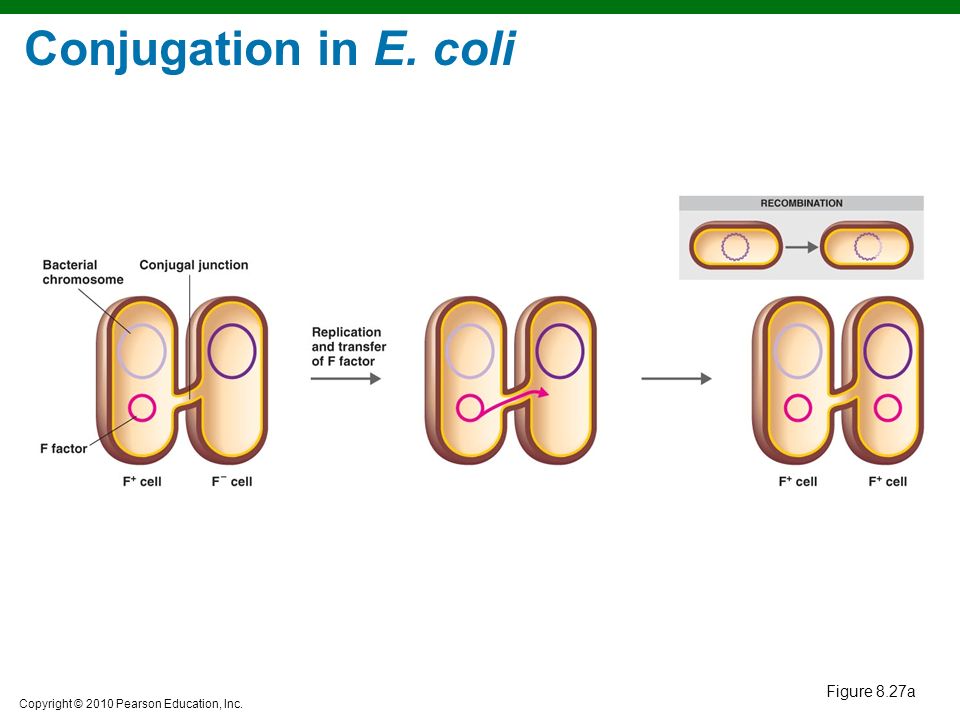 Conjugation in E. coli

RECOMBINATION

Bacterial chromosome

Conjugal junction

F factor

$F^+$ cell

$F^-$ cell

Replication and transfer of F factor

$F^+$ cell

$F^+$ cell

Figure 8.27a

Copyright © 2010 Pearson Education, Inc.